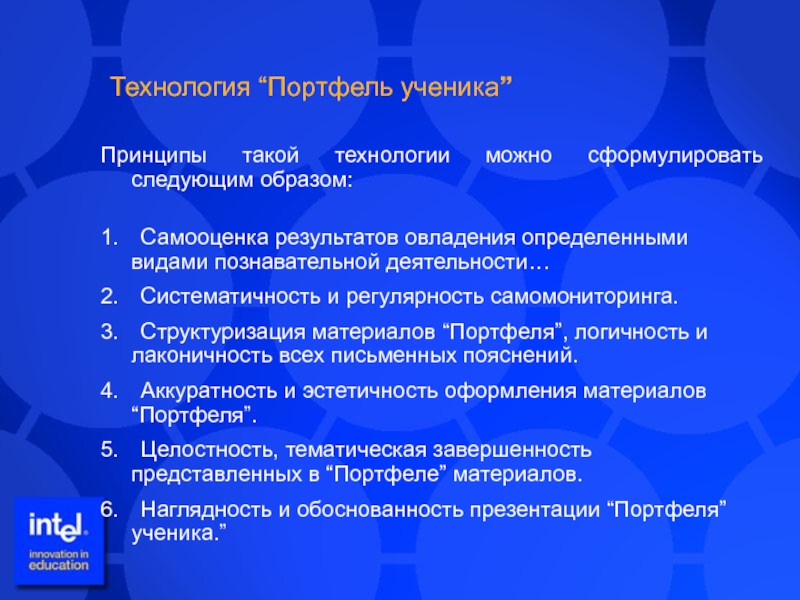 Технология “Портфель ученика”

Принципы такой технологии можно сформулировать следующим образом:

1. Самооценка результатов овладения определенными видами познавательной деятельности…
2. Систематичность и регулярность самомониторинга.
3. Структуризация материалов “Портфеля”, логичность и лаконичность всех письменных пояснений.
4. Аккуратность и эстетичность оформления материалов “Портфеля”.
5. Целостность, тематическая завершенность представленных в “Портфеле” материалов.
6. Наглядность и обоснованность презентации “Портфеля” ученика.”

intel
innovation in education